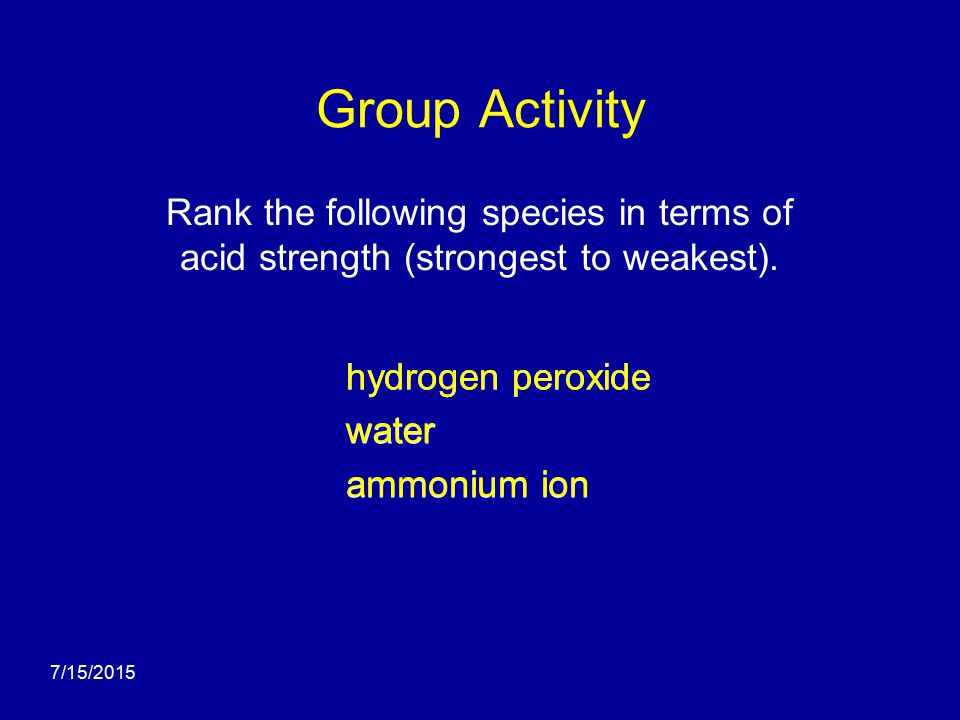 Group Activity

Rank the following species in terms of acid strength (strongest to weakest).

hydrogen peroxide
water
ammonium ion

7/15/2015